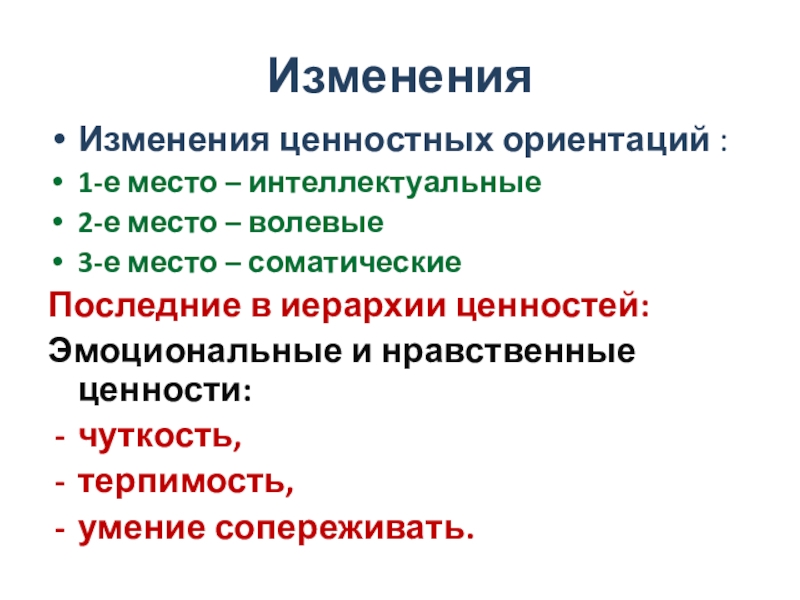 Изменения

• Изменения ценностных ориентаций :
• 1-е место – интеллектуальные
• 2-е место – волевые
• 3-е место – соматические

Последние в иерархии ценностей:

Эмоциональные и нравственные ценности:
- чуткость,
- терпимость,
- умение сопереживать.